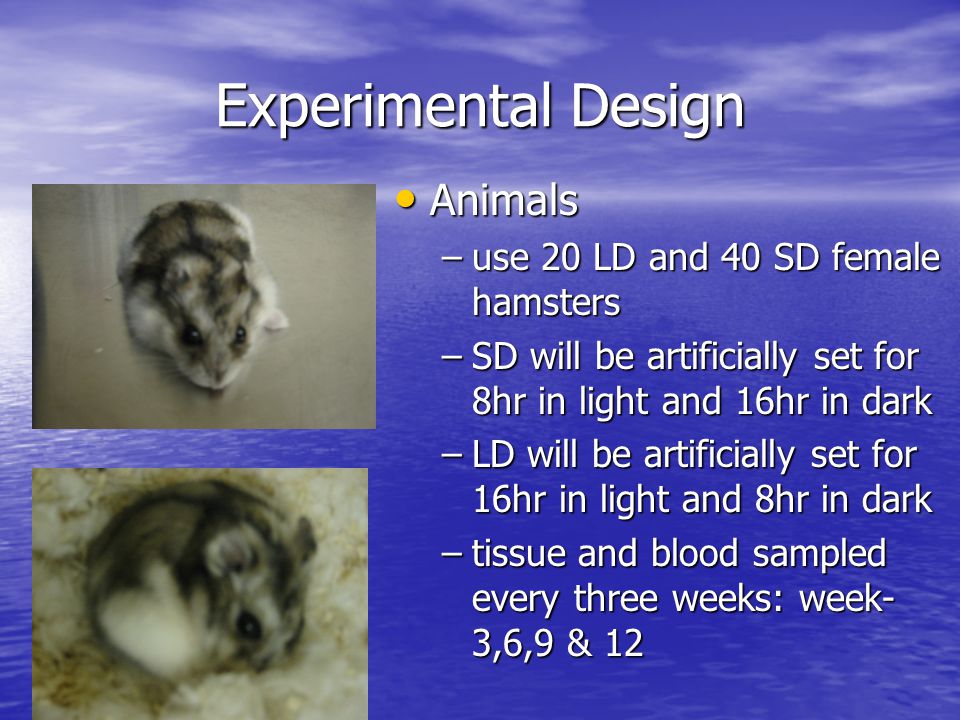 Experimental Design

• Animals
– use 20 LD and 40 SD female hamsters
– SD will be artificially set for 8hr in light and 16hr in dark
– LD will be artificially set for 16hr in light and 8hr in dark
– tissue and blood sampled every three weeks: week-3,6,9 & 12